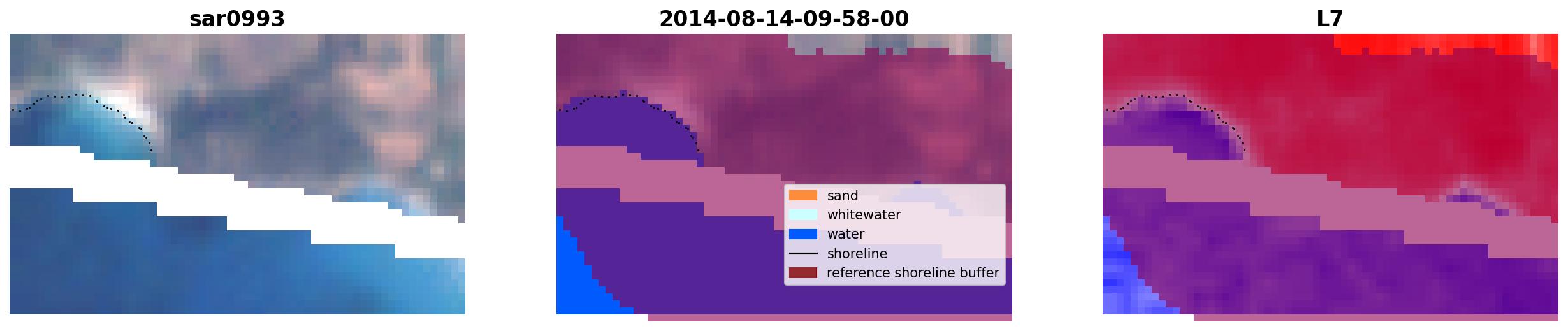 sar0993

2014-08-14-09-58-00

sand
whitewater
water
shoreline
reference shoreline buffer

L7